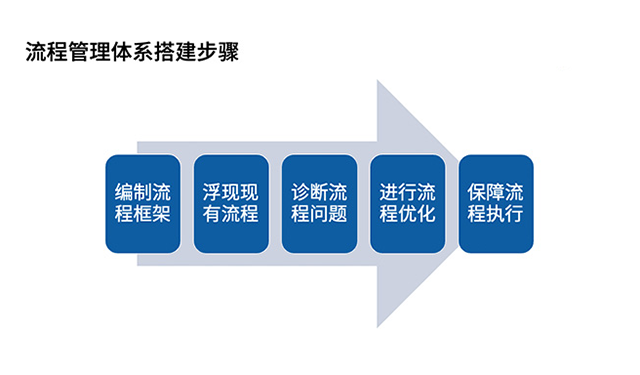 流程管理体系搭建步骤

编制流程框架

浮现现有流程

诊断流程问题

进行流程优化

保障流程执行